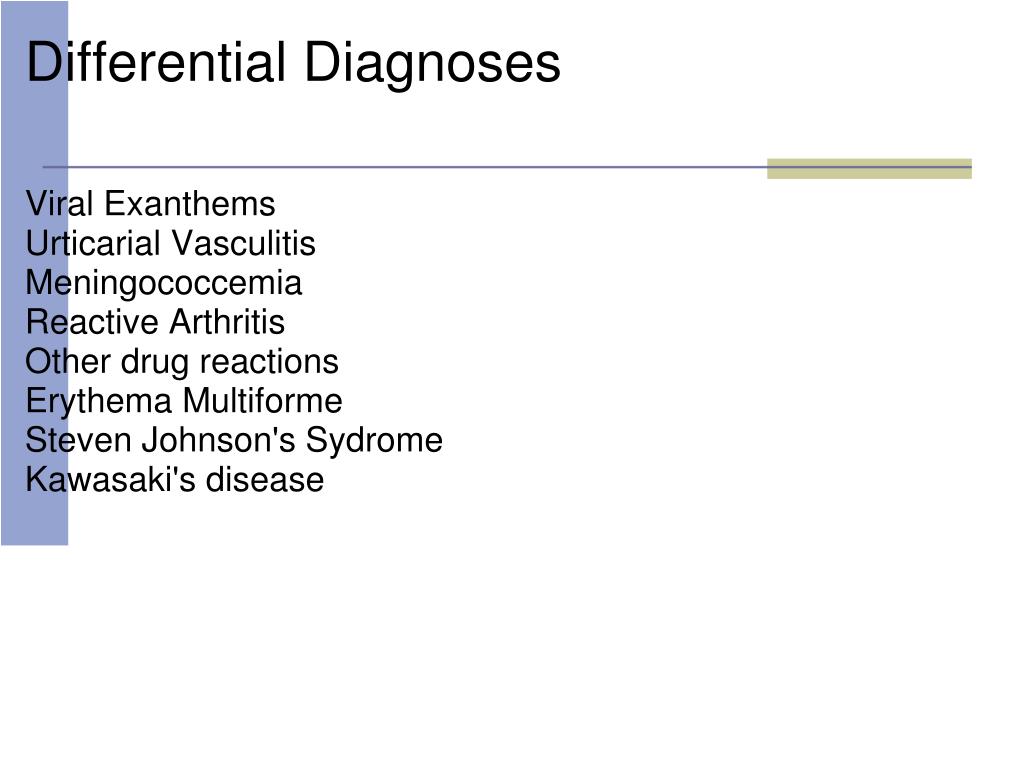 Differential Diagnoses

Viral Exanthems
Urticarial Vasculitis
Meningococcemia
Reactive Arthritis
Other drug reactions
Erythema Multiforme
Steven Johnson's Sydrome
Kawasaki's disease